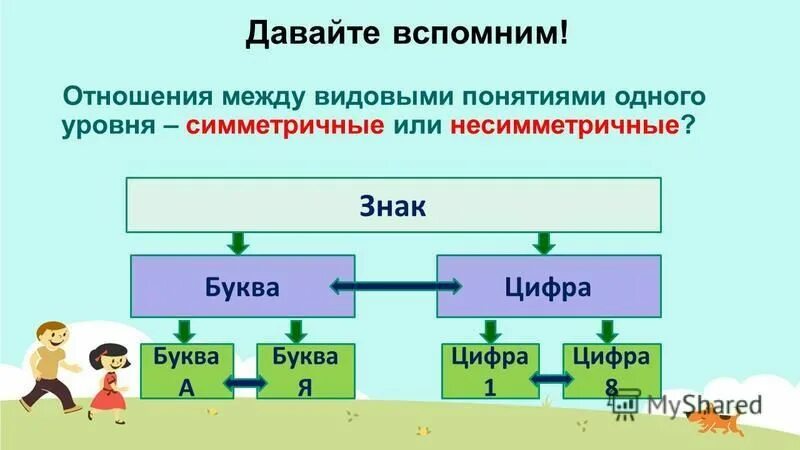 Давайте вспомним!

Отношения между видовыми понятиями одного уровня – симметричные или несимметричные?

Знак

Буква

Цифра

Буква А

Буква Я

Цифра 1

Цифра 8

MyShared